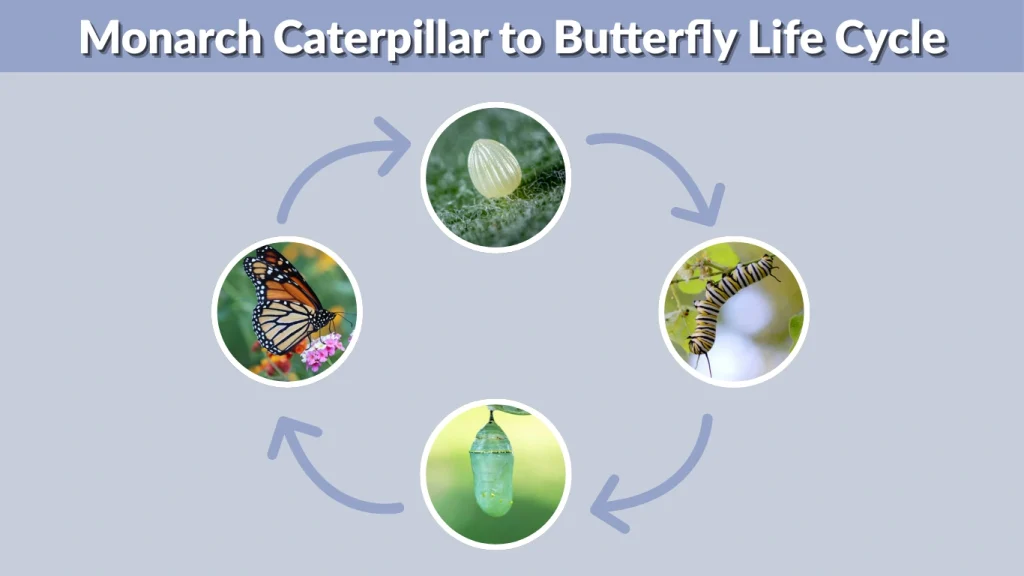 Monarch Caterpillar to Butterfly Life Cycle